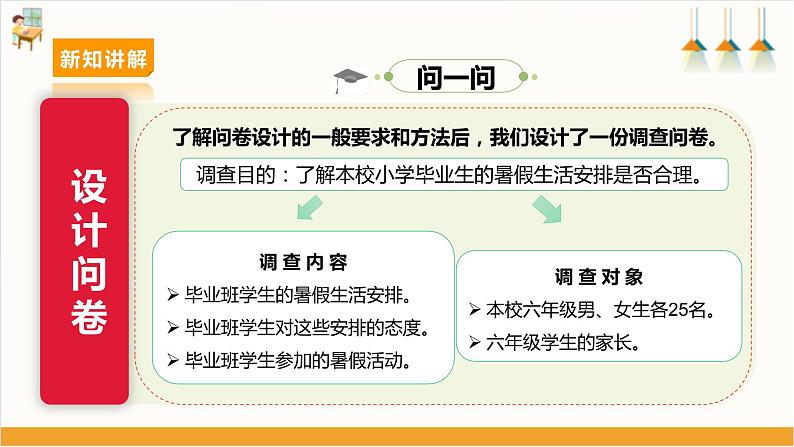 新知讲解

问一问

设计问卷

了解问卷设计的一般要求和方法后，我们设计了一份调查问卷。

调查目的：了解本校小学毕业生的暑假生活安排是否合理。

调查内容

➢ 毕业班学生的暑假生活安排。

➢ 毕业班学生对这些安排的态度。

➢ 毕业班学生参加的暑假活动。

调查对象

➢ 本校六年级男、女生各25名。

➢ 六年级学生的家长。